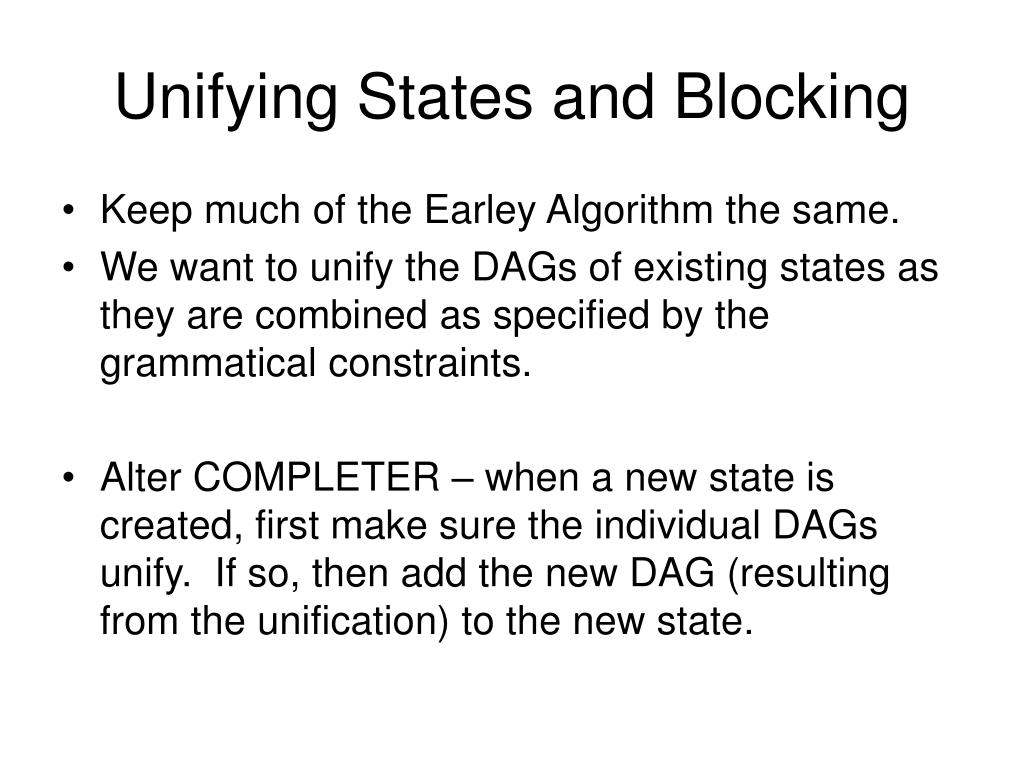 Unifying States and Blocking

• Keep much of the Earley Algorithm the same.
• We want to unify the DAGs of existing states as they are combined as specified by the grammatical constraints.

• Alter COMPLETER – when a new state is created, first make sure the individual DAGs unify. If so, then add the new DAG (resulting from the unification) to the new state.